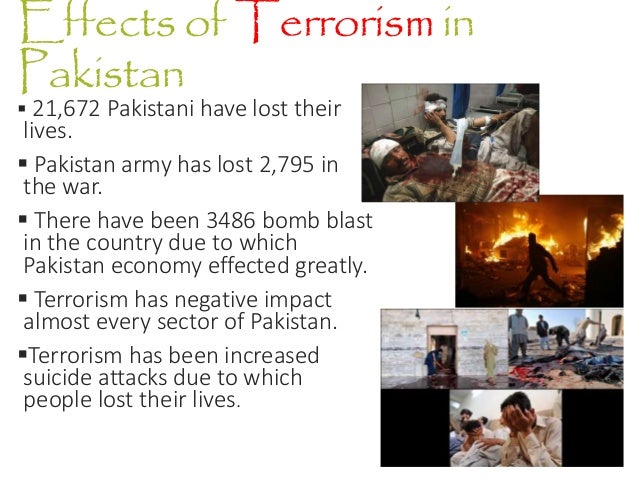 Effects of Terrorism in Pakistan

▪ 21,672 Pakistani have lost their lives.

▪ Pakistan army has lost 2,795 in the war.

▪ There have been 3486 bomb blast in the country due to which Pakistan economy effected greatly.

▪ Terrorism has negative impact almost every sector of Pakistan.

▪Terrorism has been increased suicide attacks due to which people lost their lives.